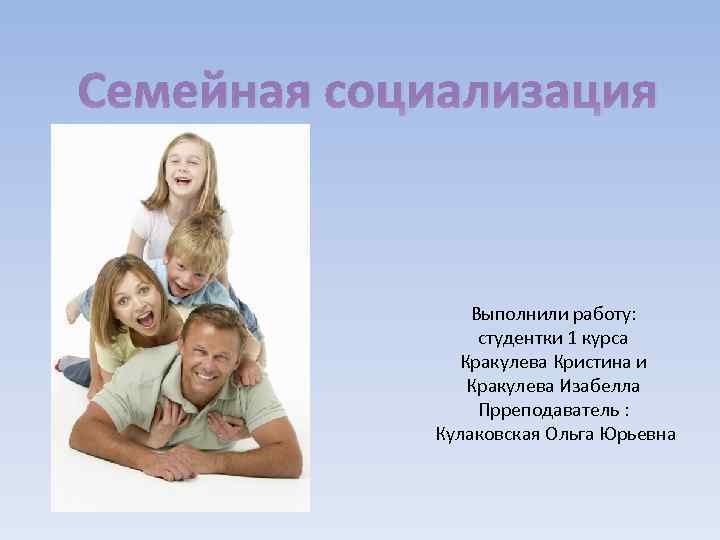 Семейная социализация

Выполнили работу:
студентки 1 курса
Кракулева Кристина и
Кракулева Изабелла
Прреподаватель :
Кулаковская Ольга Юрьевна